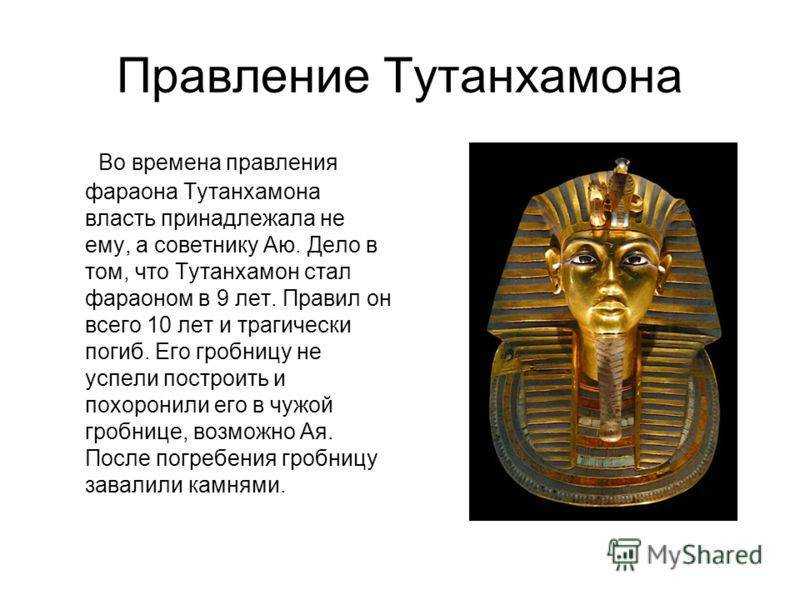 Правление Тутанхамона

Во времена правления фараона Тутанхамона власть принадлежала не ему, а советнику Аю. Дело в том, что Тутанхамон стал фараоном в 9 лет. Правил он всего 10 лет и трагически погиб. Его гробницу не успели построить и похоронили его в чужой гробнице, возможно Ая. После погребения гробницу завалили камнями.

MyShared